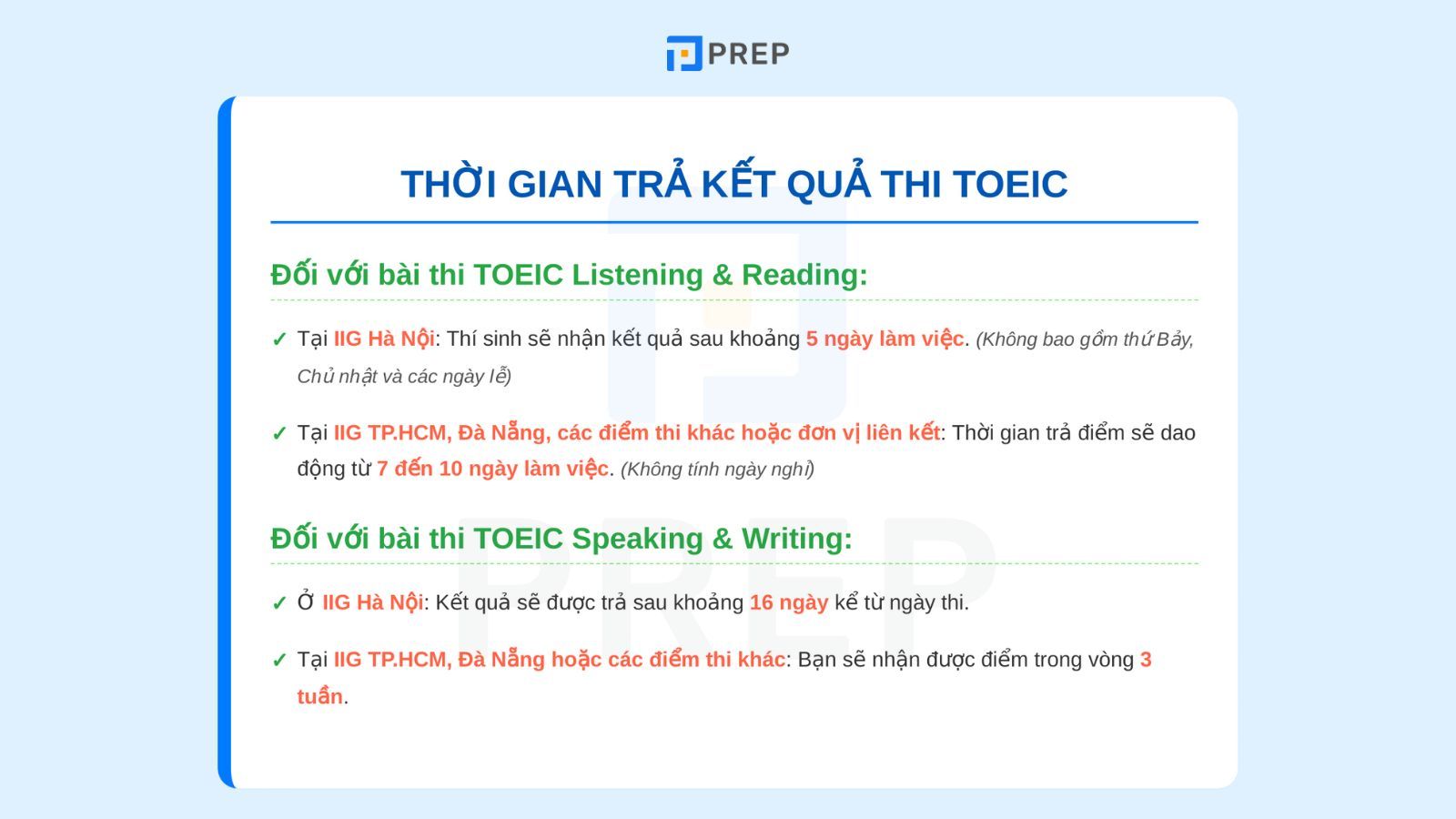 PREP

THỜI GIAN TRẢ KẾT QUẢ THI TOEIC

Đối với bài thi TOEIC Listening & Reading:

✓ Tại IIG Hà Nội: Thí sinh sẽ nhận kết quả sau khoảng 5 ngày làm việc. (Không bao gồm thứ Bảy, Chủ nhật và các ngày lễ)

✓ Tại IIG TP.HCM, Đà Nẵng, các điểm thi khác hoặc đơn vị liên kết: Thời gian trả điểm sẽ dao động từ 7 đến 10 ngày làm việc. (Không tính ngày nghỉ)

Đối với bài thi TOEIC Speaking & Writing:

✓ Ở IIG Hà Nội: Kết quả sẽ được trả sau khoảng 16 ngày kể từ ngày thi.

✓ Tại IIG TP.HCM, Đà Nẵng hoặc các điểm thi khác: Bạn sẽ nhận được điểm trong vòng 3 tuần.